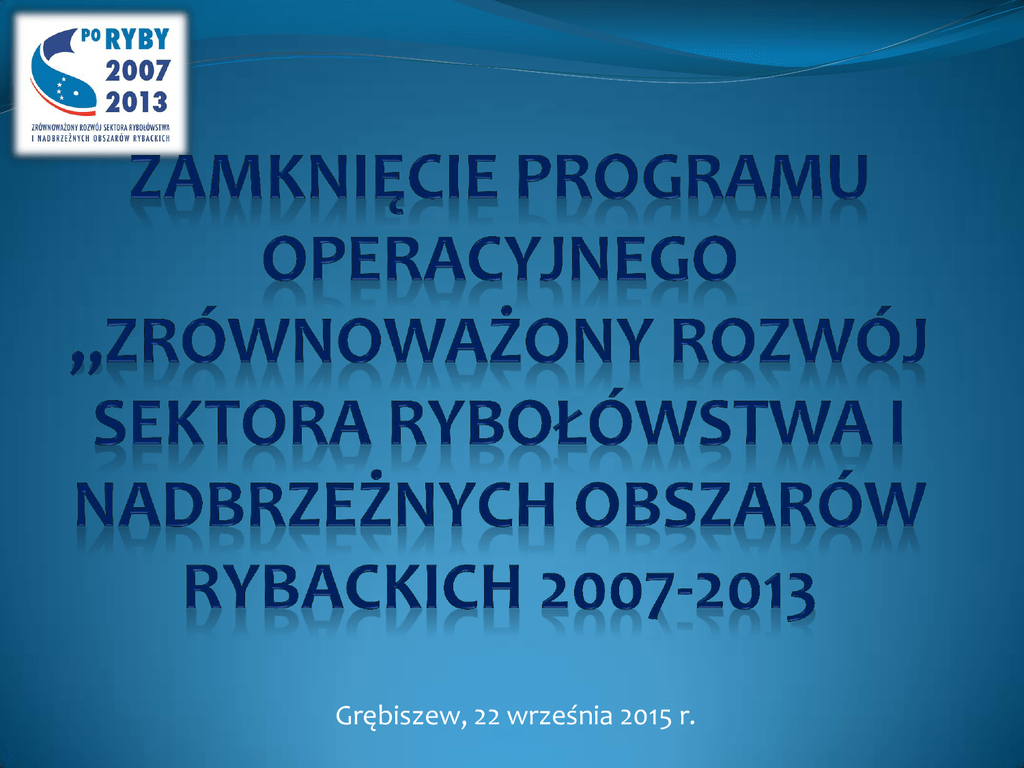 PO RYBY 2007 2013
ZRÓWNOWAŻONY ROZWÓJ SEKTORA RYBOŁÓWSTWA I NADBRZEŻNYCH OBSZARÓW RYBACKICH

ZAMKNIĘCIE PROGRAMU OPERACYJNEGO „ZRÓWNOWAŻONY ROZWÓJ SEKTORA RYBOŁÓWSTWA I NADBRZEŻNYCH OBSZARÓW RYBACKICH 2007-2013

Grębiszew, 22 września 2015 r.